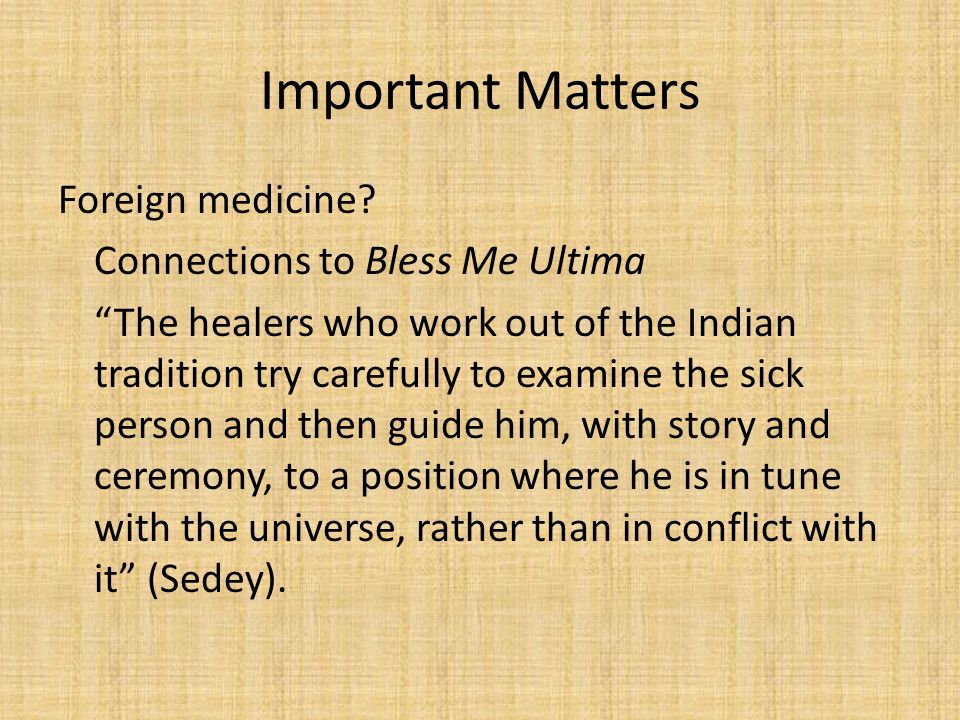 Important Matters

Foreign medicine?

Connections to Bless Me Ultima

“The healers who work out of the Indian tradition try carefully to examine the sick person and then guide him, with story and ceremony, to a position where he is in tune with the universe, rather than in conflict with it” (Sedey).